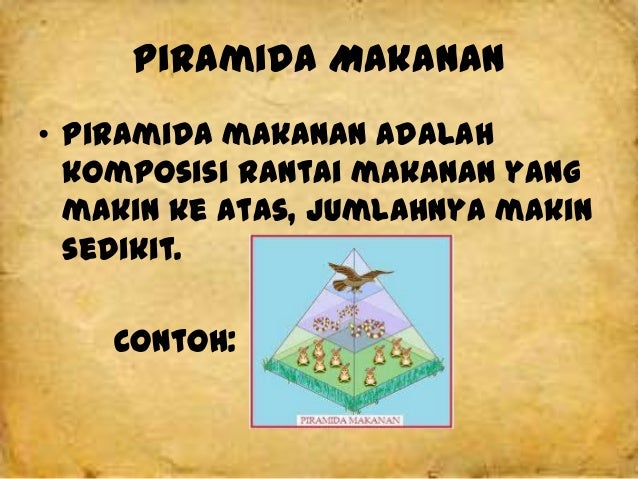 PIRAMIDA MAKANAN

• PIRAMIDA MAKANAN ADALAH KOMPOSISI RANTAI MAKANAN YANG MAKIN KE ATAS, JUMLAHNYA MAKIN SEDIKIT.

CONTOH:

PIRAMIDA MAKANAN